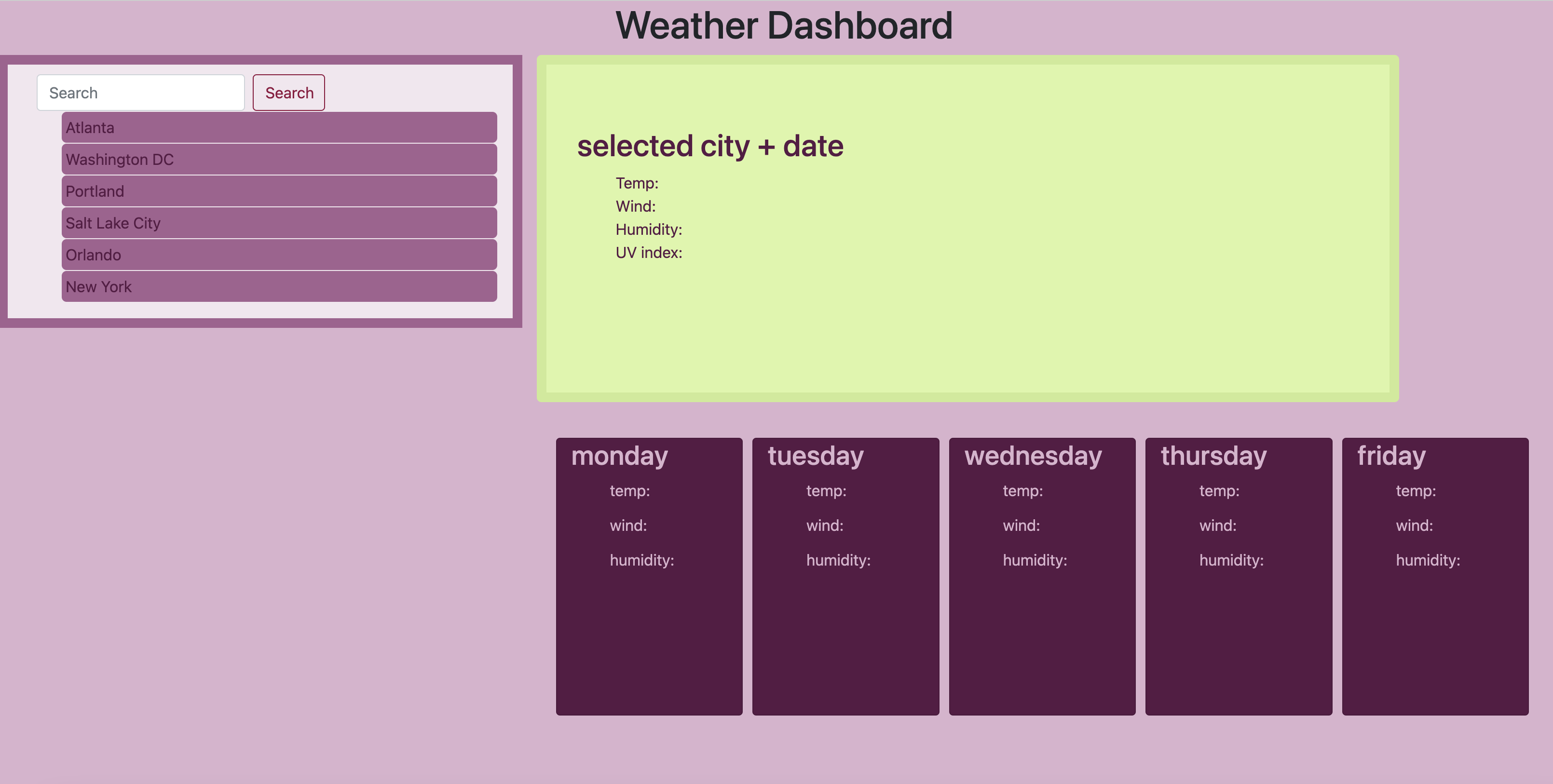 Weather Dashboard

Search

Search

Atlanta

Washington DC

Portland

Salt Lake City

Orlando

New York

selected city + date

Temp:
Wind:
Humidity:
UV index:

monday
temp:
wind:
humidity:

tuesday
temp:
wind:
humidity:

wednesday
temp:
wind:
humidity:

thursday
temp:
wind:
humidity:

friday
temp:
wind:
humidity: